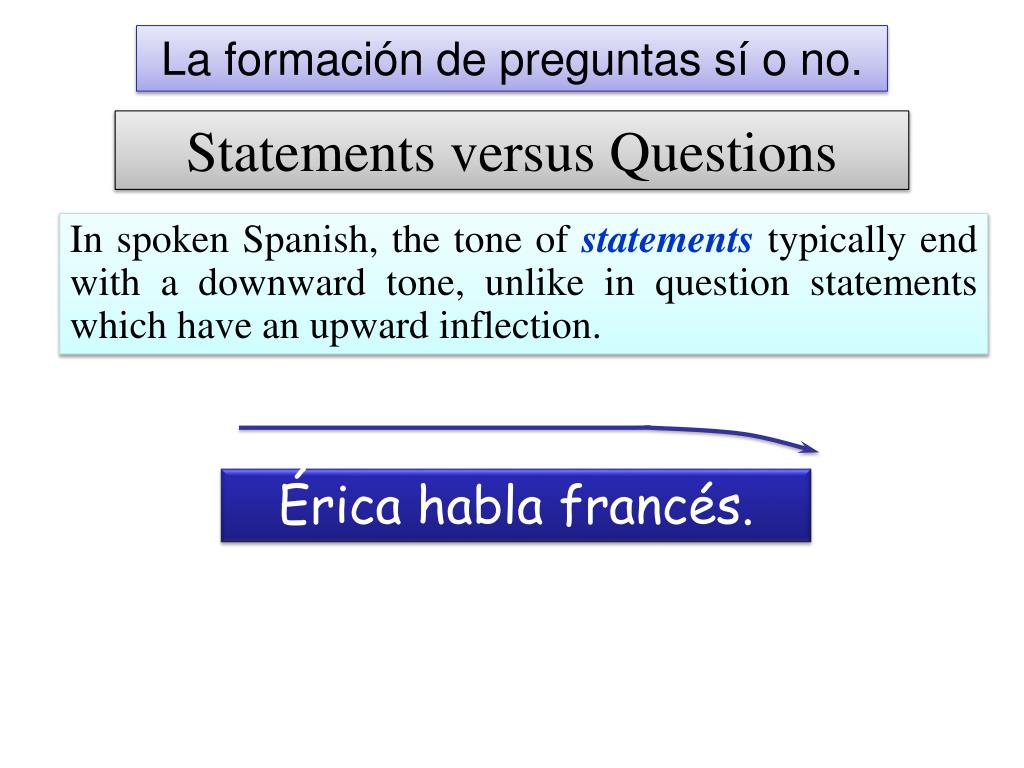 La formación de preguntas sí o no.

Statements versus Questions

In spoken Spanish, the tone of statements typically end with a downward tone, unlike in question statements which have an upward inflection.

Érica habla francés.